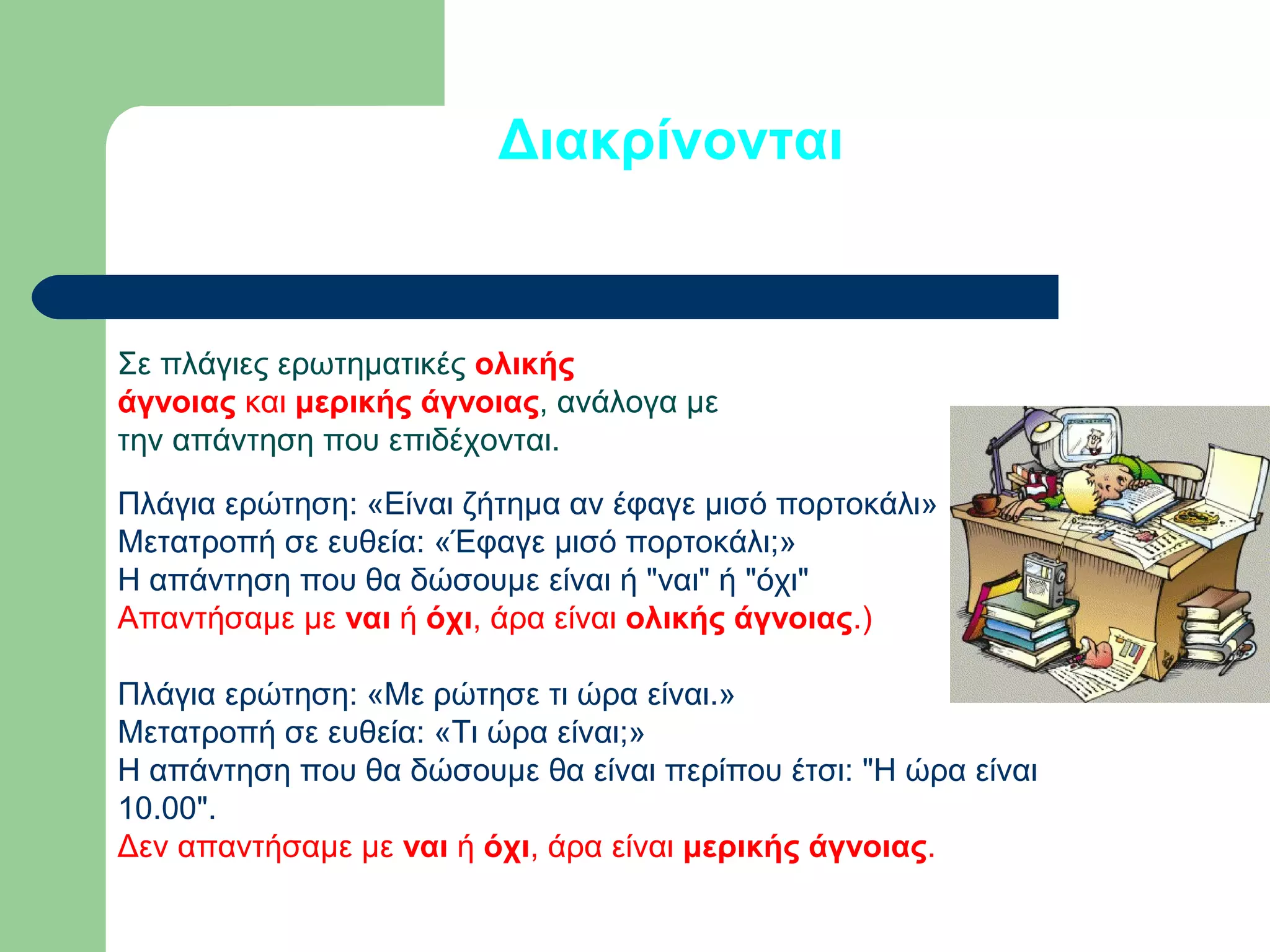 Διακρίνονται

Σε πλάγιες ερωτηματικές ολικής άγνοιας και μερικής άγνοιας, ανάλογα με την απάντηση που επιδέχονται.

Πλάγια ερώτηση: «Είναι ζήτημα αν έφαγε μισό πορτοκάλι»
Μετατροπή σε ευθεία: «Έφαγε μισό πορτοκάλι;»
Η απάντηση που θα δώσουμε είναι ή "ναι" ή "όχι"
Απαντήσαμε με ναι ή όχι, άρα είναι ολικής άγνοιας.)

Πλάγια ερώτηση: «Με ρώτησε τι ώρα είναι.»
Μετατροπή σε ευθεία: «Τι ώρα είναι;»
Η απάντηση που θα δώσουμε θα είναι περίπου έτσι: "Η ώρα είναι 10.00".
Δεν απαντήσαμε με ναι ή όχι, άρα είναι μερικής άγνοιας.